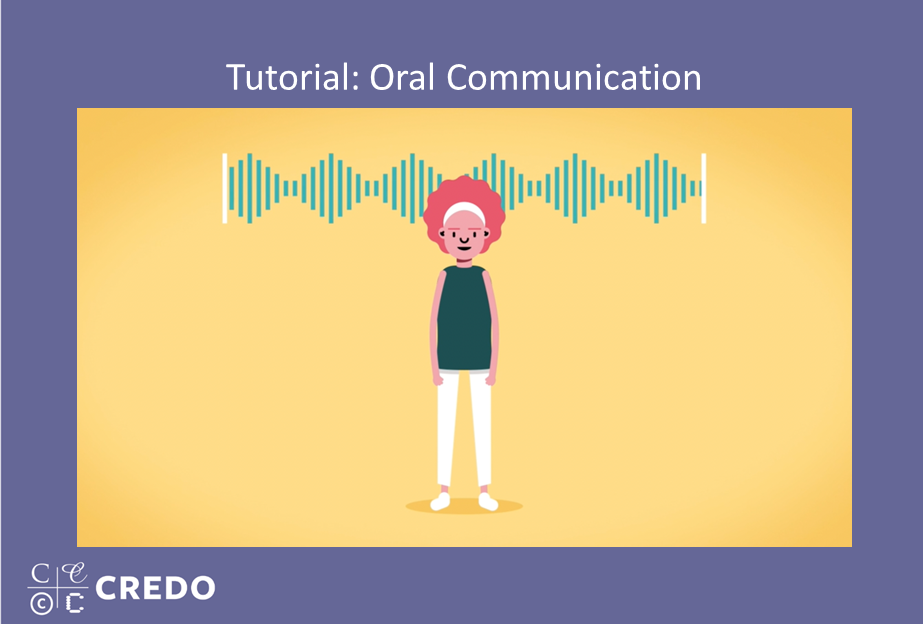 Tutorial: Oral Communication

CREDO